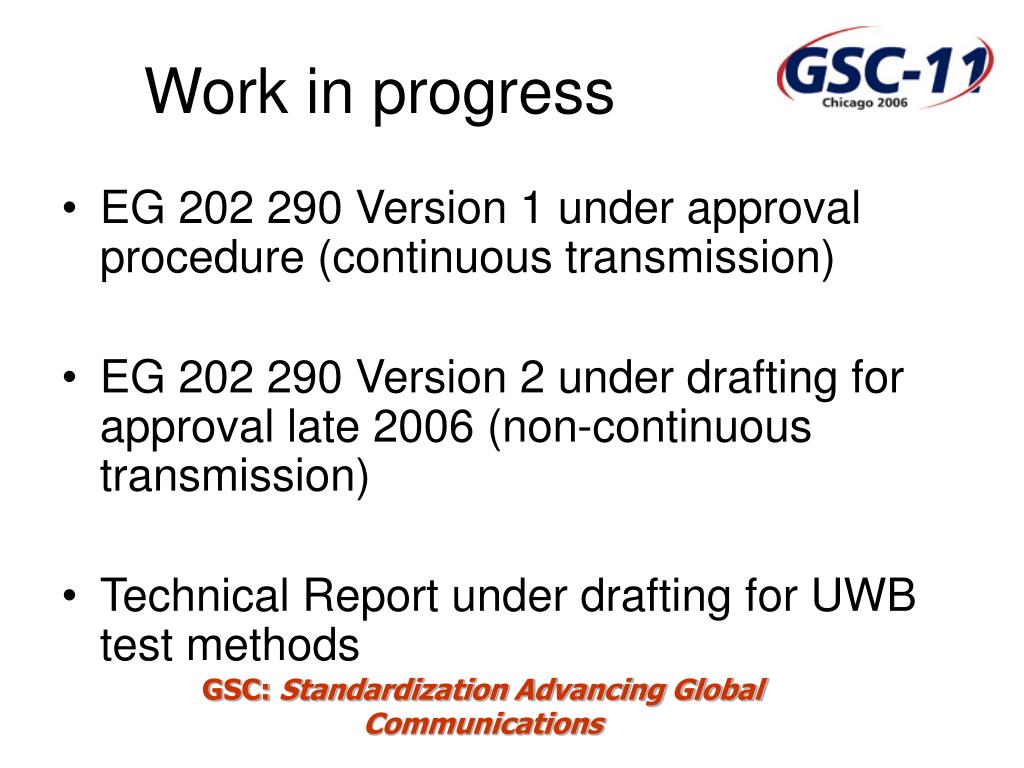 Work in progress

GSC-11
Chicago 2006

• EG 202 290 Version 1 under approval procedure (continuous transmission)

• EG 202 290 Version 2 under drafting for approval late 2006 (non-continuous transmission)

• Technical Report under drafting for UWB test methods

GSC: Standardization Advancing Global Communications